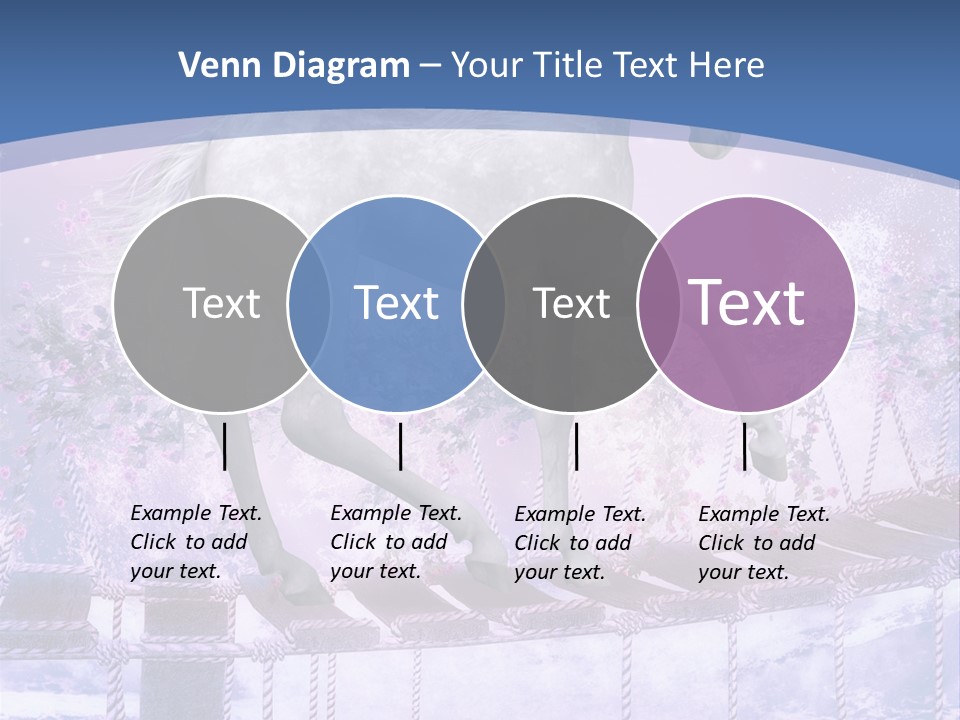 Venn Diagram – Your Title Text Here

Text

Text

Text

Text

Example Text. Click to add your text.

Example Text. Click to add your text.

Example Text. Click to add your text.

Example Text. Click to add your text.